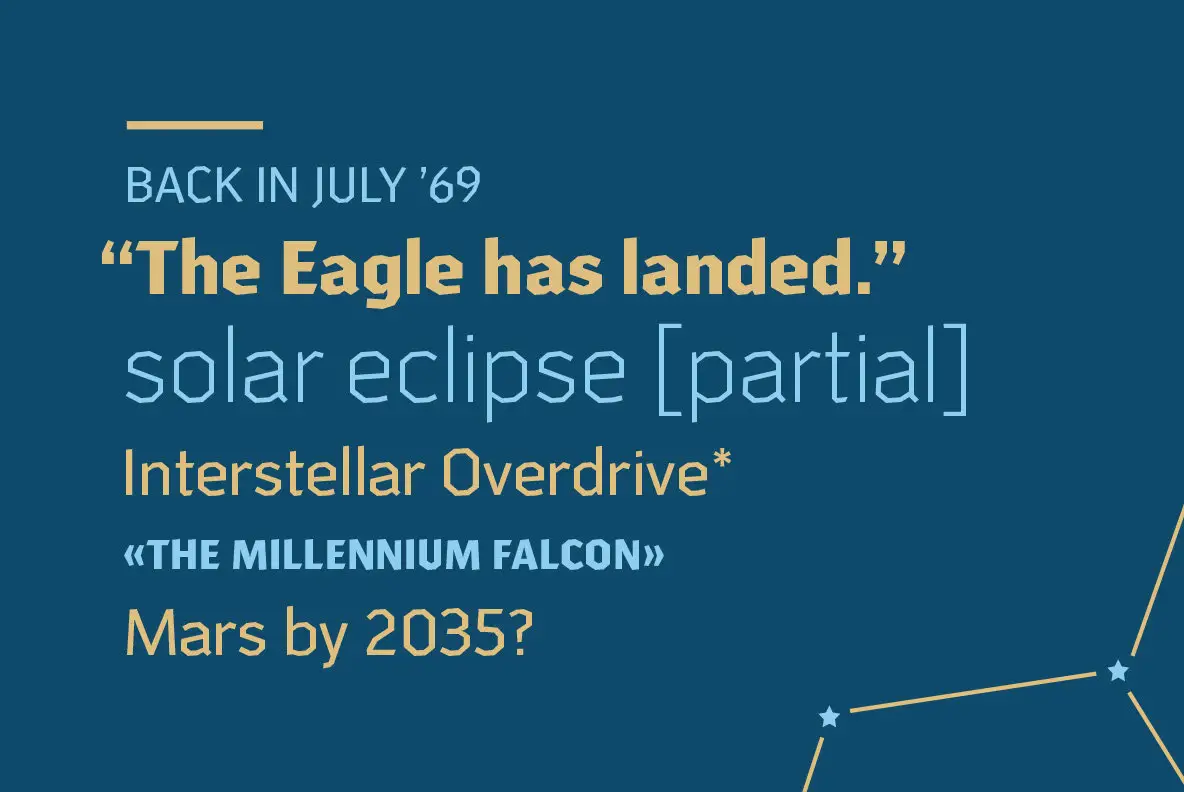 BACK IN JULY ’69

“The Eagle has landed.”

solar eclipse [partial]

Interstellar Overdrive*

«THE MILLENNIUM FALCON»

Mars by 2035?